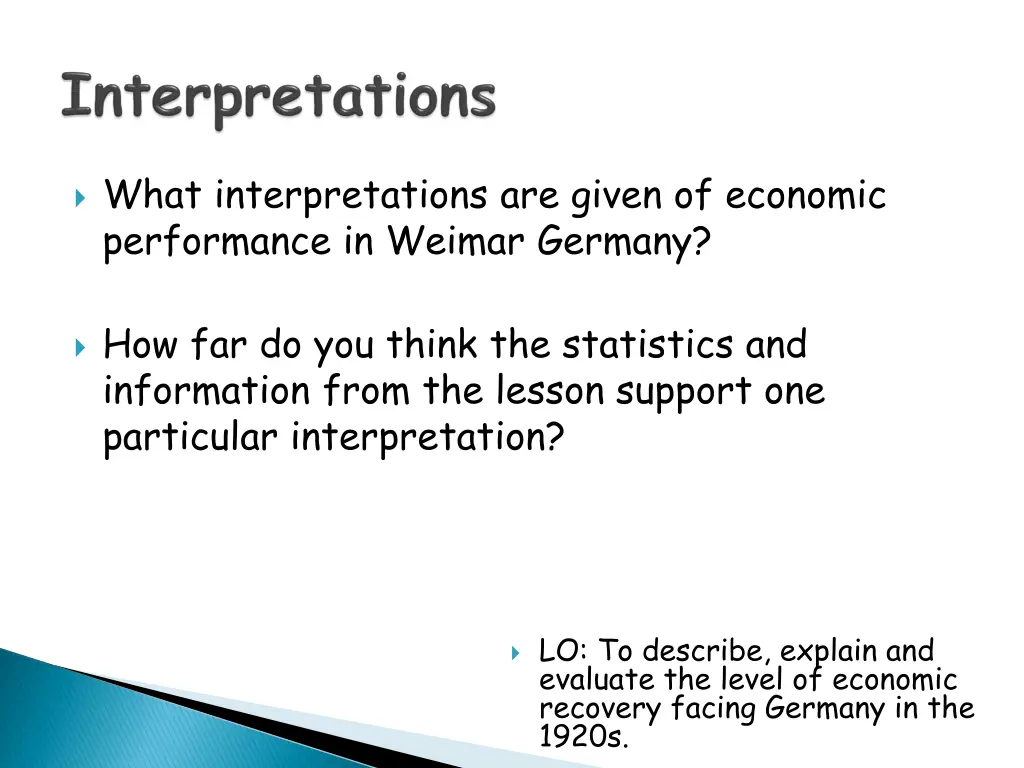 Interpretations

What interpretations are given of economic performance in Weimar Germany?

How far do you think the statistics and information from the lesson support one particular interpretation?

LO: To describe, explain and evaluate the level of economic recovery facing Germany in the 1920s.